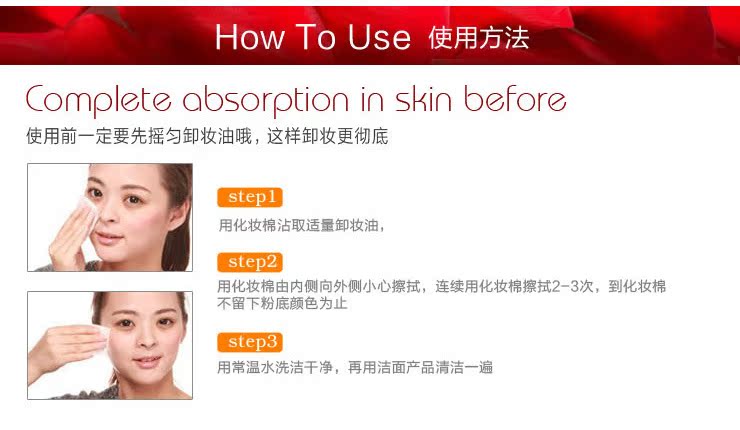 How To Use 使用方法

Complete absorption in skin before

使用前一定要先摇匀卸妆油哦，这样卸妆更彻底

step1

用化妆棉沾取适量卸妆油，

step2

用化妆棉由内侧向外侧小心擦拭，连续用化妆棉擦拭2-3次，到化妆棉不留下粉底颜色为止

step3

用常温水洗洁干净，再用洁面产品清洁一遍